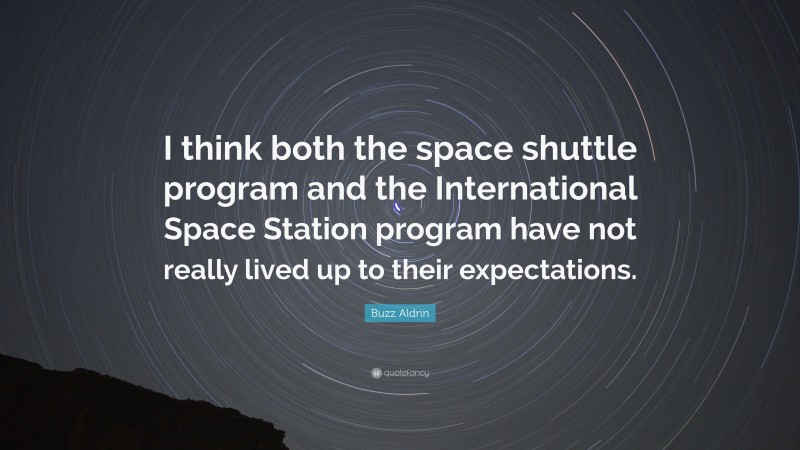 I think both the space shuttle program and the International Space Station program have not really lived up to their expectations.

Buzz Aldrin

quotefancy